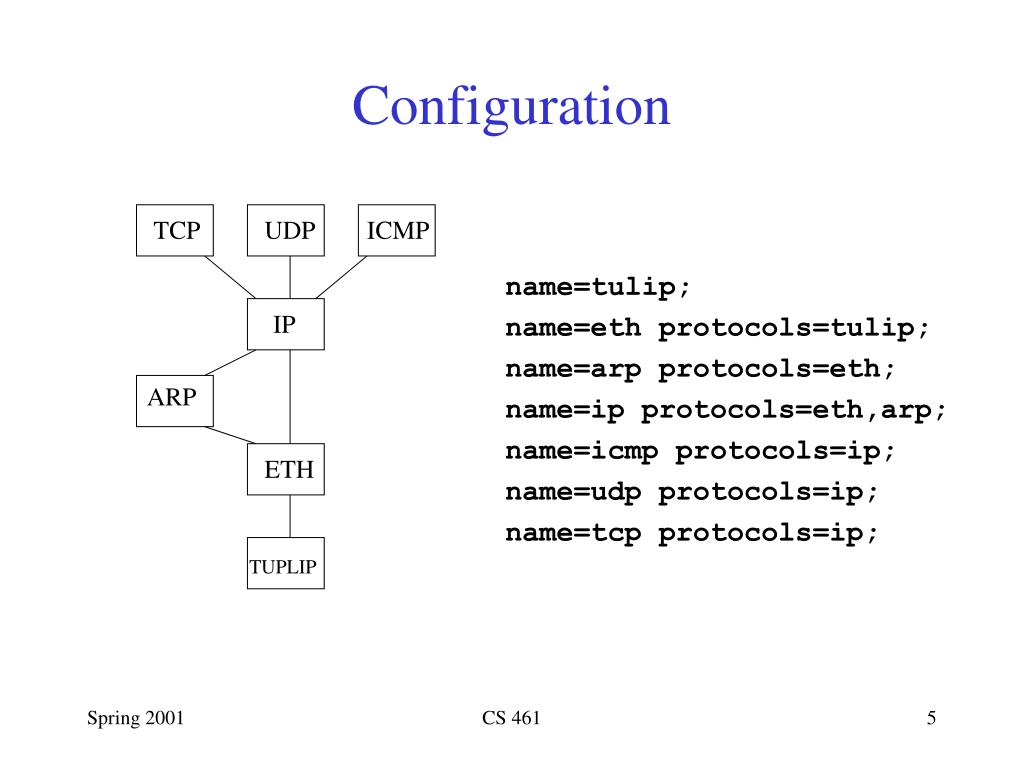 Configuration

TCP
UDP
ICMP
IP
ARP
ETH
TUPLIP

name=tulip;
name=eth protocols=tulip;
name=arp protocols=eth;
name=ip protocols=eth,arp;
name=icmp protocols=ip;
name=udp protocols=ip;
name=tcp protocols=ip;

Spring 2001
CS 461
5